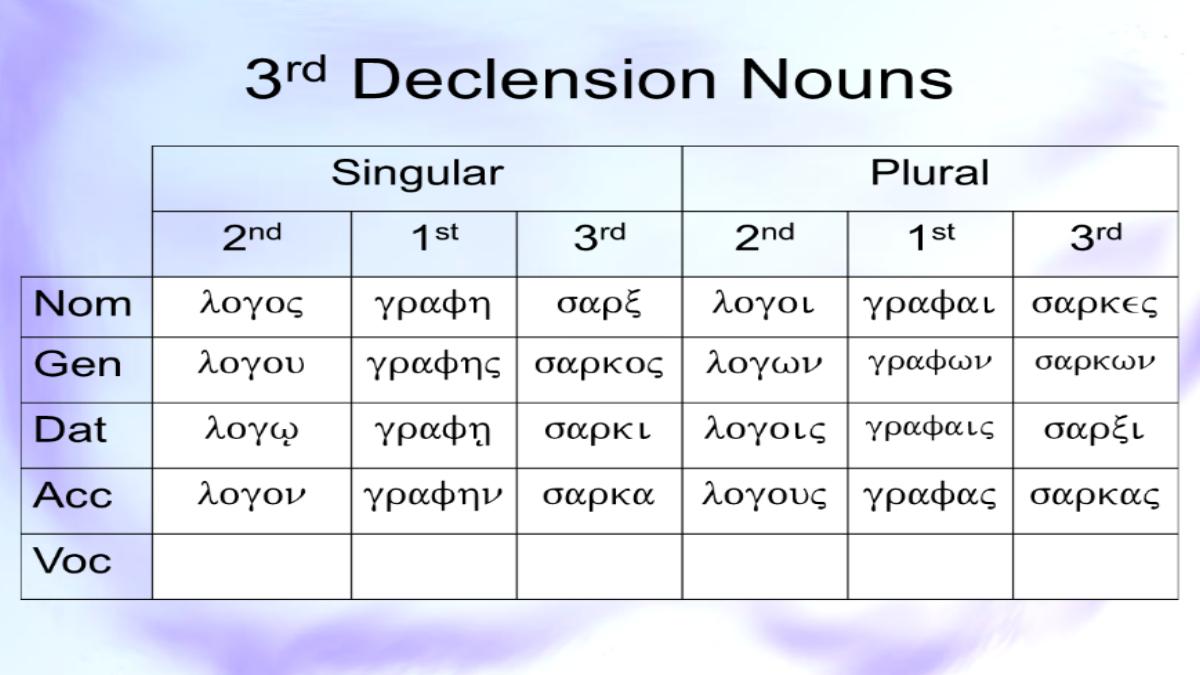 3rd Declension Nouns

| | Singular | | | Plural | | |
|---|---|---|---|---|---|---|
| | 2nd | 1st | 3rd | 2nd | 1st | 3rd |
| Nom | λογος | γραφη | σαρξ | λογοι | γραφαι | σαρκες |
| Gen | λογου | γραφης | σαρκος | λογων | γραφων | σαρκων |
| Dat | λογῳ | γραφῃ | σαρκι | λογοις | γραφαις | σαρξι |
| Acc | λογον | γραφην | σαρκα | λογους | γραφας | σαρκας |
| Voc | | | | | | |